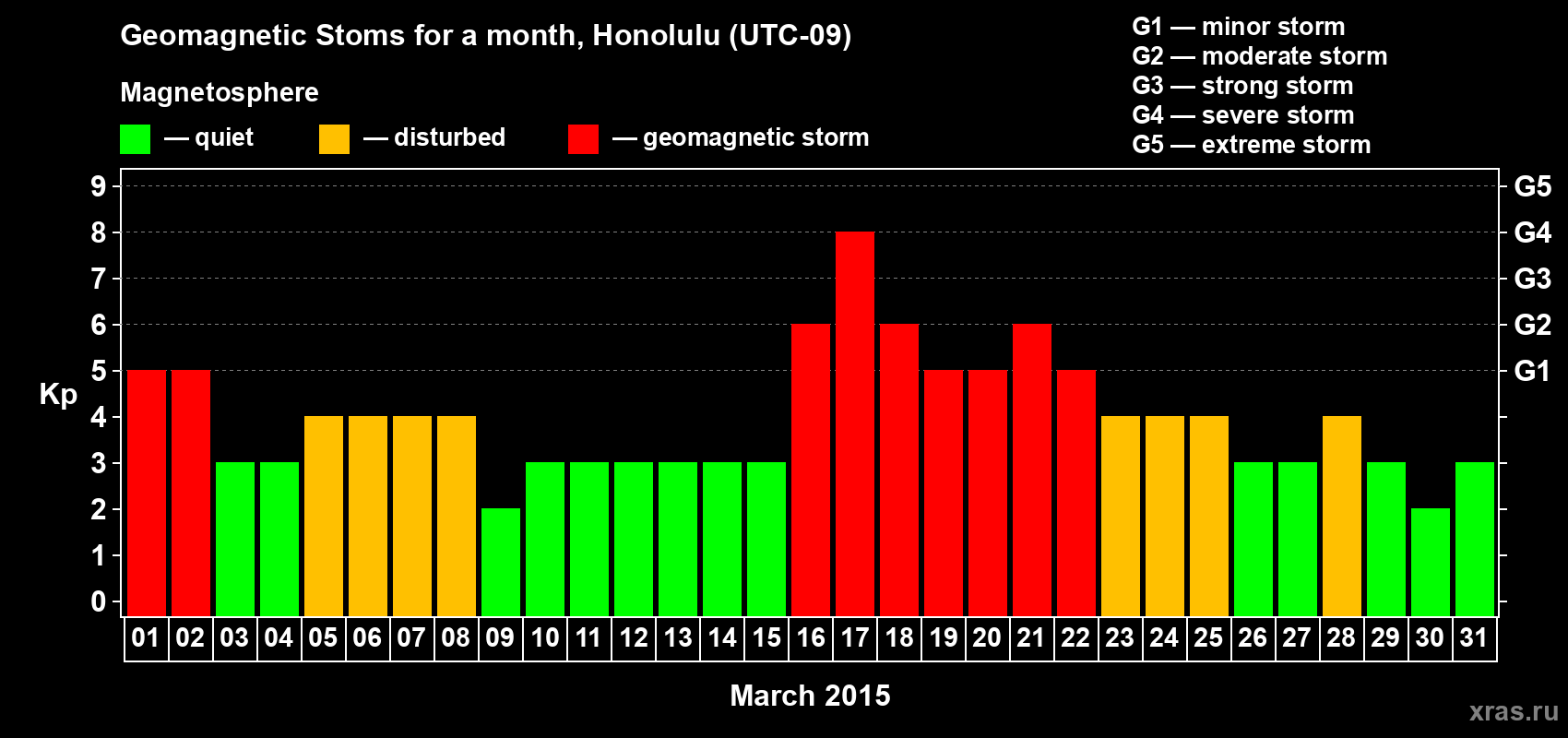 Geomagnetic Stoms for a month, Honolulu (UTC-09)

Magnetosphere

— quiet — disturbed — geomagnetic storm

G1 — minor storm
G2 — moderate storm
G3 — strong storm
G4 — severe storm
G5 — extreme storm

Kp

9
8
7
6
5
4
3
2
1
0

G5
G4
G3
G2
G1

01 02 03 04 05 06 07 08 09 10 11 12 13 14 15 16 17 18 19 20 21 22 23 24 25 26 27 28 29 30 31

March 2015

xras.ru